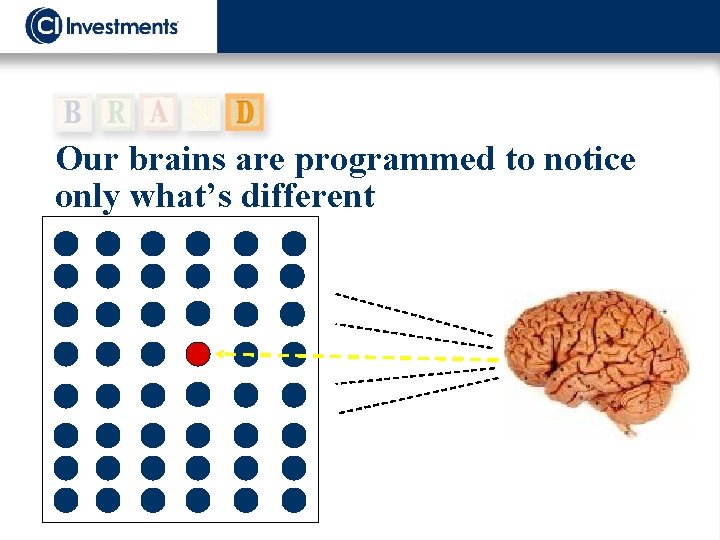 CI Investments

B R A N D

Our brains are programmed to notice only what's different